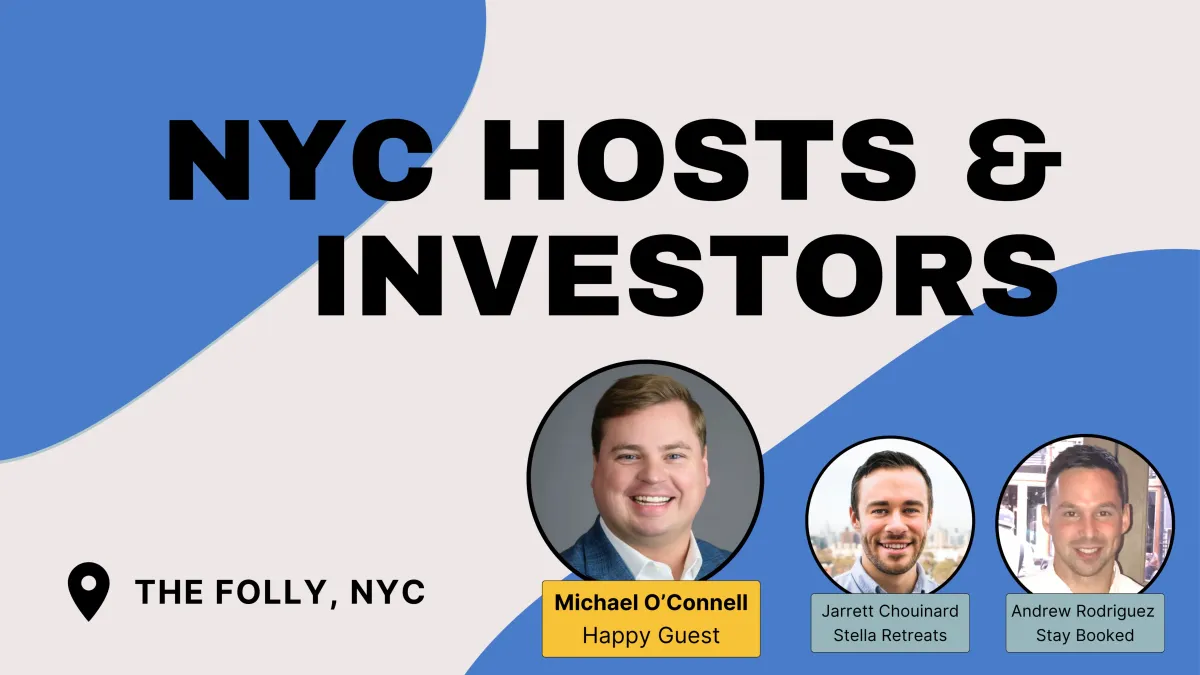 NYC HOSTS & INVESTORS

THE FOLLY, NYC

Michael O'Connell
Happy Guest

Jarrett Chouinard
Stella Retreats

Andrew Rodriguez
Stay Booked